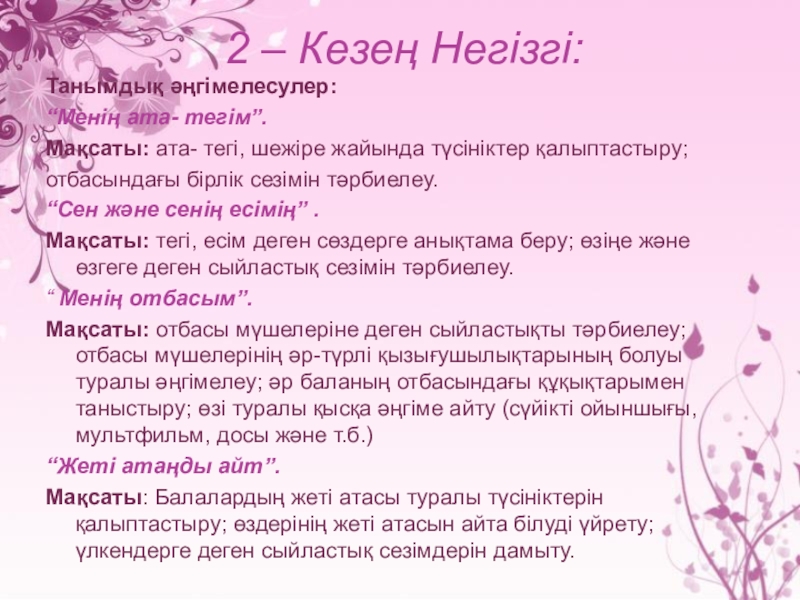 2 – Кезең Негізгі:

Танымдық әңгімелесулер:

“Менің ата- тегім”.

Мақсаты: ата- тегі, шежіре жайында түсініктер қалыптастыру;

отбасындағы бірлік сезімін тәрбиелеу.

“Сен және сенің есімің” .

Мақсаты: тегі, есім деген сөздерге анықтама беру; өзіңе және өзгеге деген сыйластық сезімін тәрбиелеу.

“ Менің отбасым”.

Мақсаты: отбасы мүшелеріне деген сыйластықты тәрбиелеу; отбасы мүшелерінің әр-түрлі қызығушылықтарының болуы туралы әңгімелеу; әр баланың отбасындағы құқықтарымен таныстыру; өзі туралы қысқа әңгіме айту (сүйікті ойыншығы, мультфильм, досы және т.б.)

“Жеті атаңды айт”.

Мақсаты: Балалардың жеті атасы туралы түсініктерін қалыптастыру; өздерінің жеті атасын айта білуді үйрету; үлкендерге деген сыйластық сезімдерін дамыту.